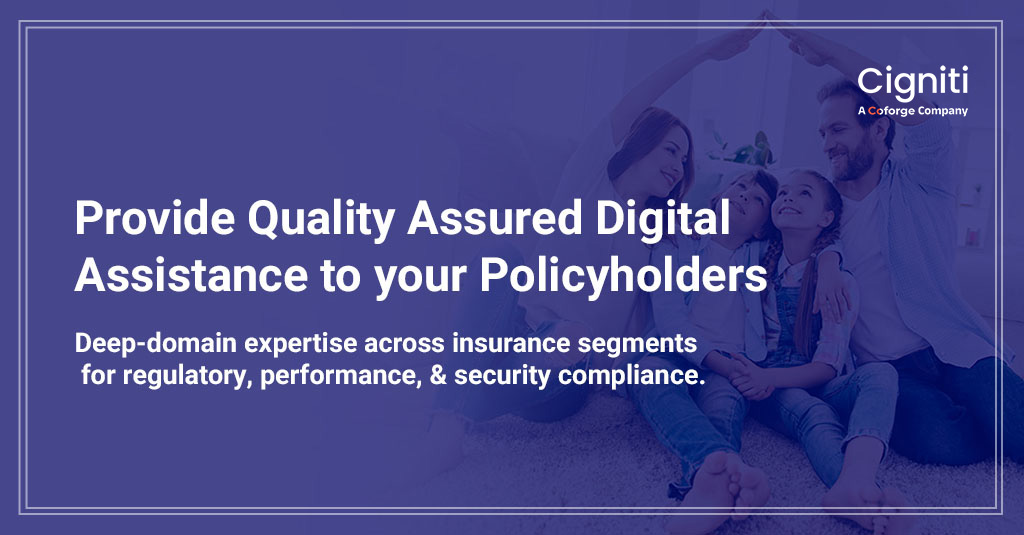 Cigniti
A Coforge Company

Provide Quality Assured Digital Assistance to your Policyholders

Deep-domain expertise across insurance segments for regulatory, performance, & security compliance.